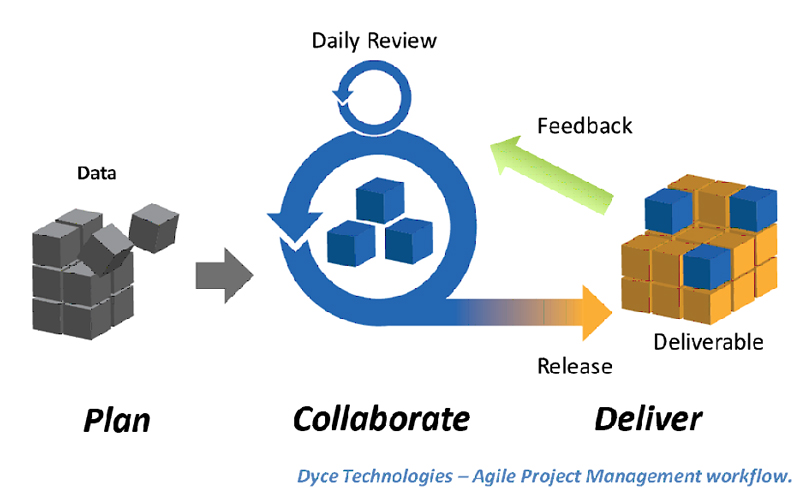 Daily Review

Feedback

Data

Deliverable

Release

Plan

Collaborate

Deliver

Dyce Technologies – Agile Project Management workflow.